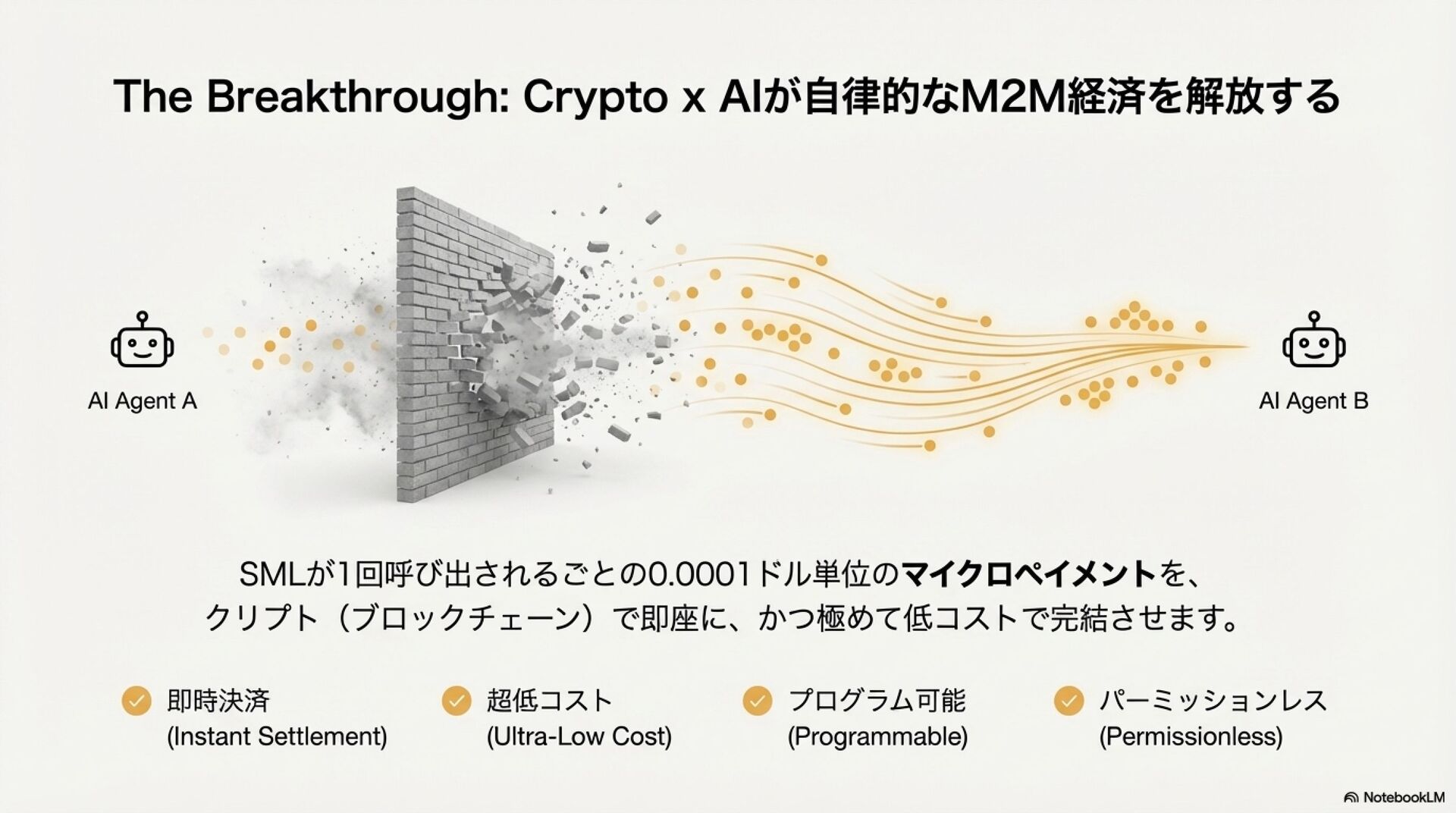 The Breakthrough: Crypto x AIが自律的なM2M経済を解放する

AI Agent A

AI Agent B

SMLが1回呼び出されるごとの0.0001ドル単位のマイクロペイメントを、クリプト（ブロックチェーン）で即座に、かつ極めて低コストで完結させます。

即時決済
(Instant Settlement)

超低コスト
(Ultra-Low Cost)

プログラム可能
(Programmable)

パーミッションレス
(Permissionless)

NotebookLM